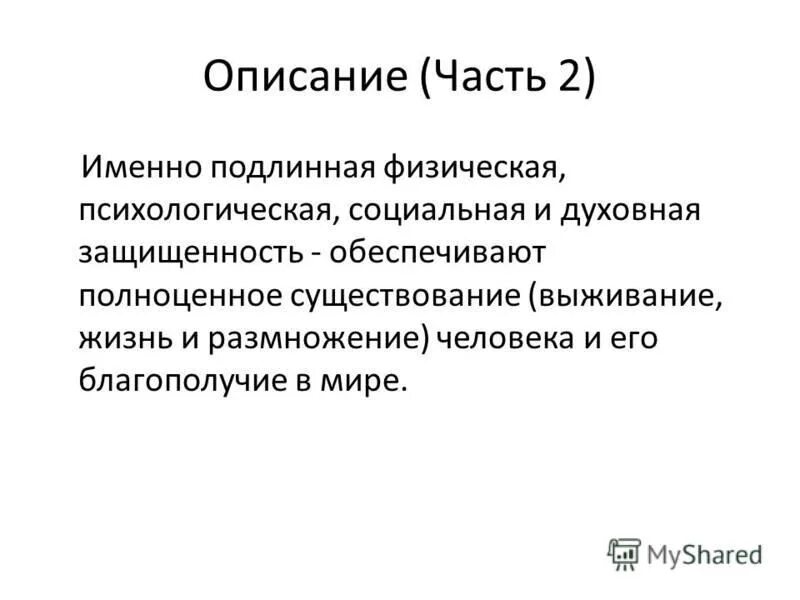 Описание (Часть 2)

Именно подлинная физическая, психологическая, социальная и духовная защищенность - обеспечивают полноценное существование (выживание, жизнь и размножение) человека и его благополучие в мире.

MyShared